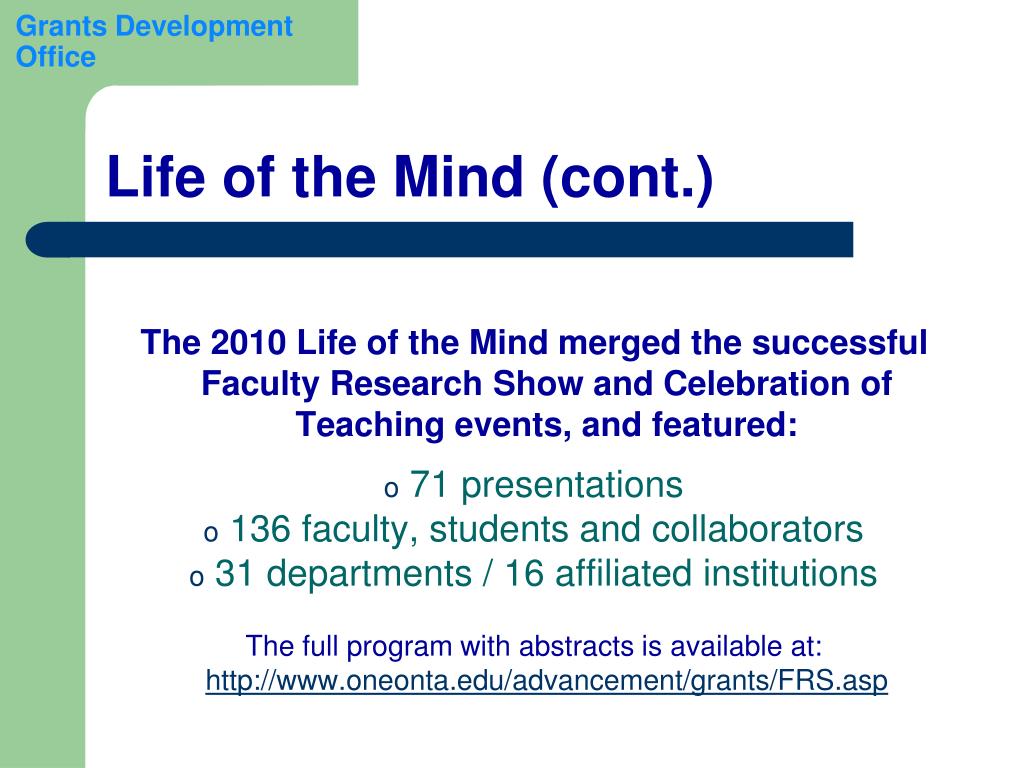 Grants Development Office

Life of the Mind (cont.)

The 2010 Life of the Mind merged the successful Faculty Research Show and Celebration of Teaching events, and featured:

o 71 presentations
o 136 faculty, students and collaborators
o 31 departments / 16 affiliated institutions

The full program with abstracts is available at: http://www.oneonta.edu/advancement/grants/FRS.asp